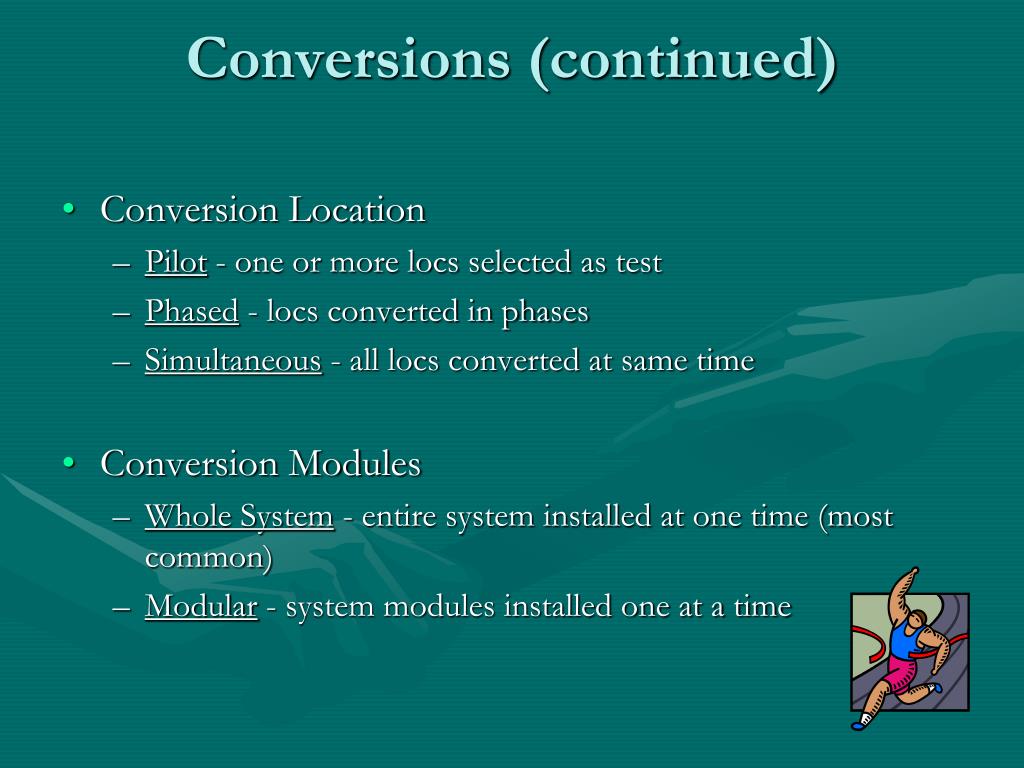 Conversions (continued)

• Conversion Location
– Pilot - one or more locs selected as test
– Phased - locs converted in phases
– Simultaneous - all locs converted at same time

• Conversion Modules
– Whole System - entire system installed at one time (most common)
– Modular - system modules installed one at a time